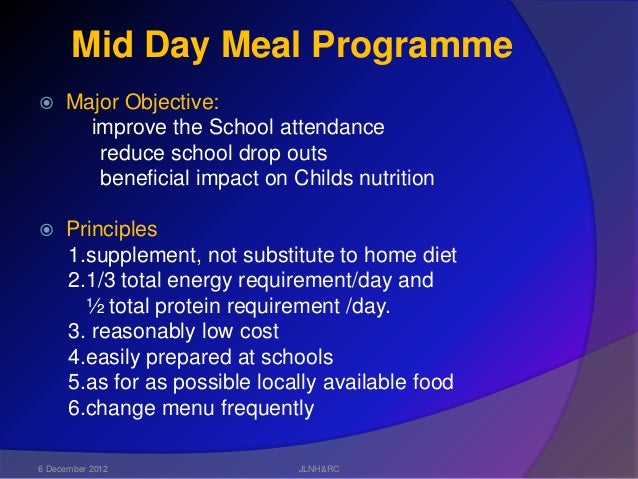 Mid Day Meal Programme

Major Objective:
improve the School attendance
reduce school drop outs
beneficial impact on Childs nutrition

Principles
1.supplement, not substitute to home diet
2.1/3 total energy requirement/day and
½ total protein requirement /day.
3. reasonably low cost
4.easily prepared at schools
5.as for as possible locally available food
6.change menu frequently

6 December 2012

JLNH&RC